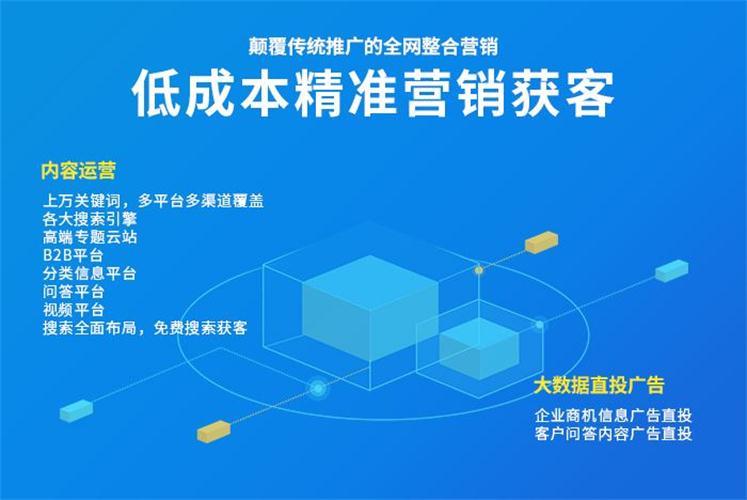 颠覆传统推广的全网整合营销

低成本精准营销获客

内容运营

上万关键词，多平台多渠道覆盖
各大搜索引擎
高端专题云站
B2B平台
分类信息平台
问答平台
视频平台
搜索全面布局，免费搜索获客

大数据直投广告

企业商机信息广告直投
客户问答内容广告直投